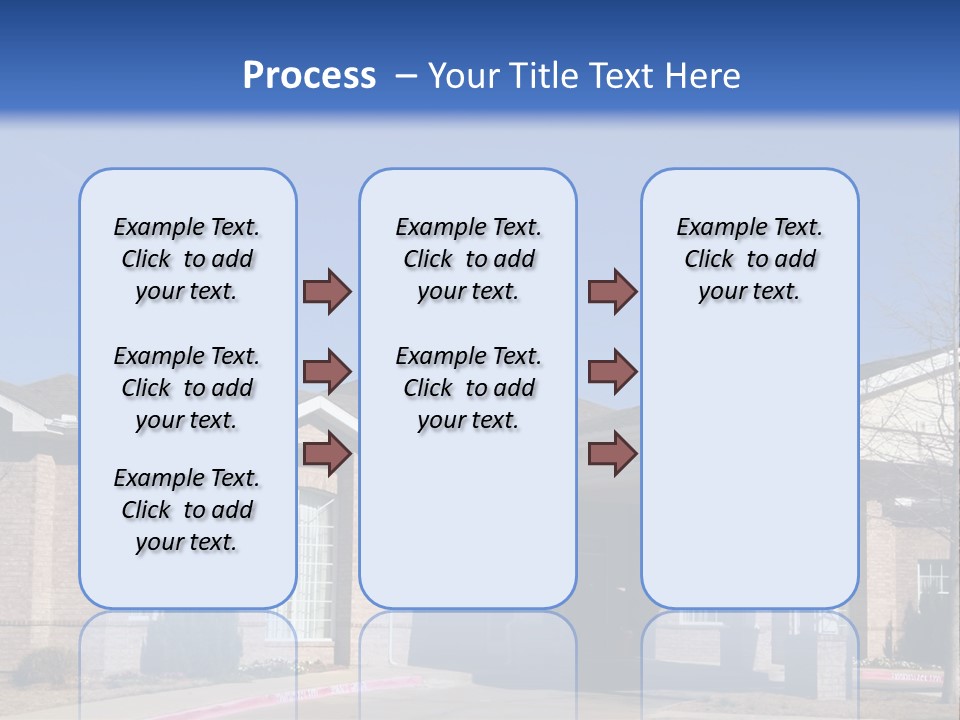 Process – Your Title Text Here

Example Text. Click to add your text.

Example Text. Click to add your text.

Example Text. Click to add your text.

Example Text. Click to add your text.

Example Text. Click to add your text.

Example Text. Click to add your text.